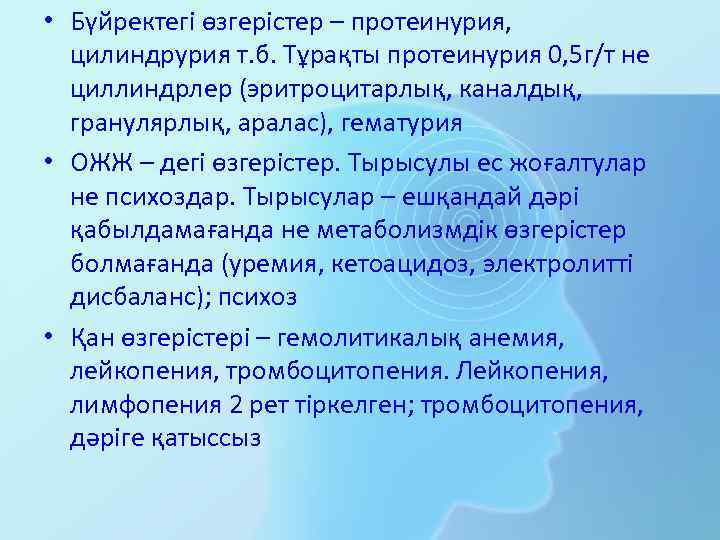 • Бүйректегі өзгерістер – протеинурия, цилиндрурия т.б. Тұрақты протеинурия 0,5г/т не циллиндрлер (эритроцитарлық, каналдық, гранулярлық, аралас), гематурия

• ОЖЖ – дегі өзгерістер. Тырысулы ес жоғалтулар не психоздар. Тырысулар – ешқандай дәрі қабылдамағанда не метаболизмдік өзгерістер болмағанда (уремия, кетоацидоз, электролитті дисбаланс); психоз

• Қан өзгерістері – гемолитикалық анемия, лейкопения, тромбоцитопения. Лейкопения, лимфопения 2 рет тіркелген; тромбоцитопения, дәріге қатыссыз